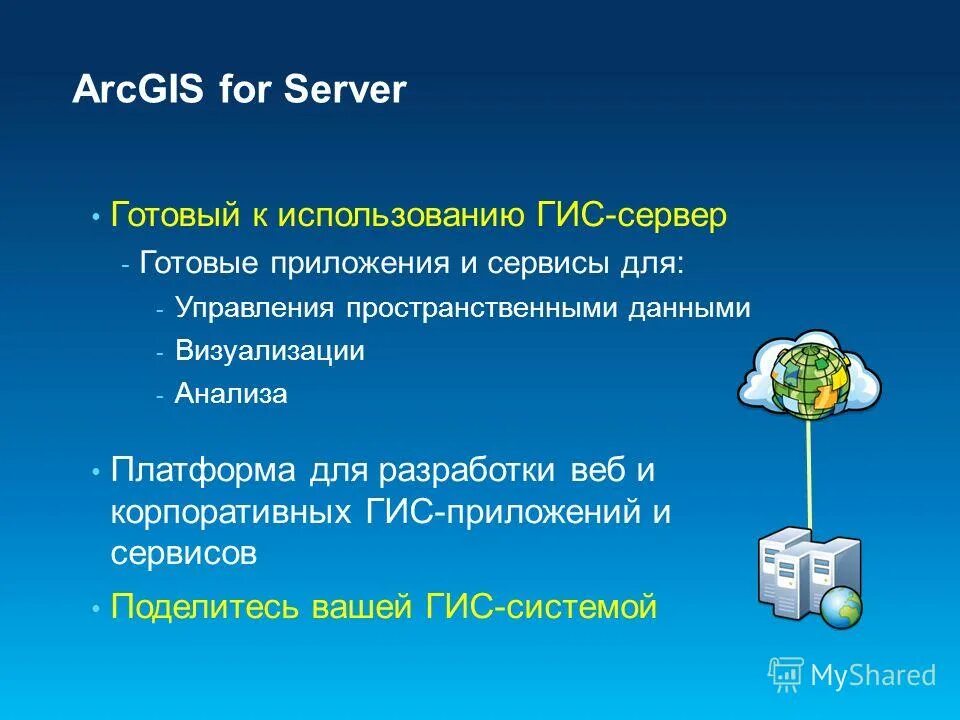 ArcGIS for Server

• Готовый к использованию ГИС-сервер
- Готовые приложения и сервисы для:
- Управления пространственными данными
- Визуализации
- Анализа

• Платформа для разработки веб и корпоративных ГИС-приложений и сервисов

• Поделитесь вашей ГИС-системой

MyShared